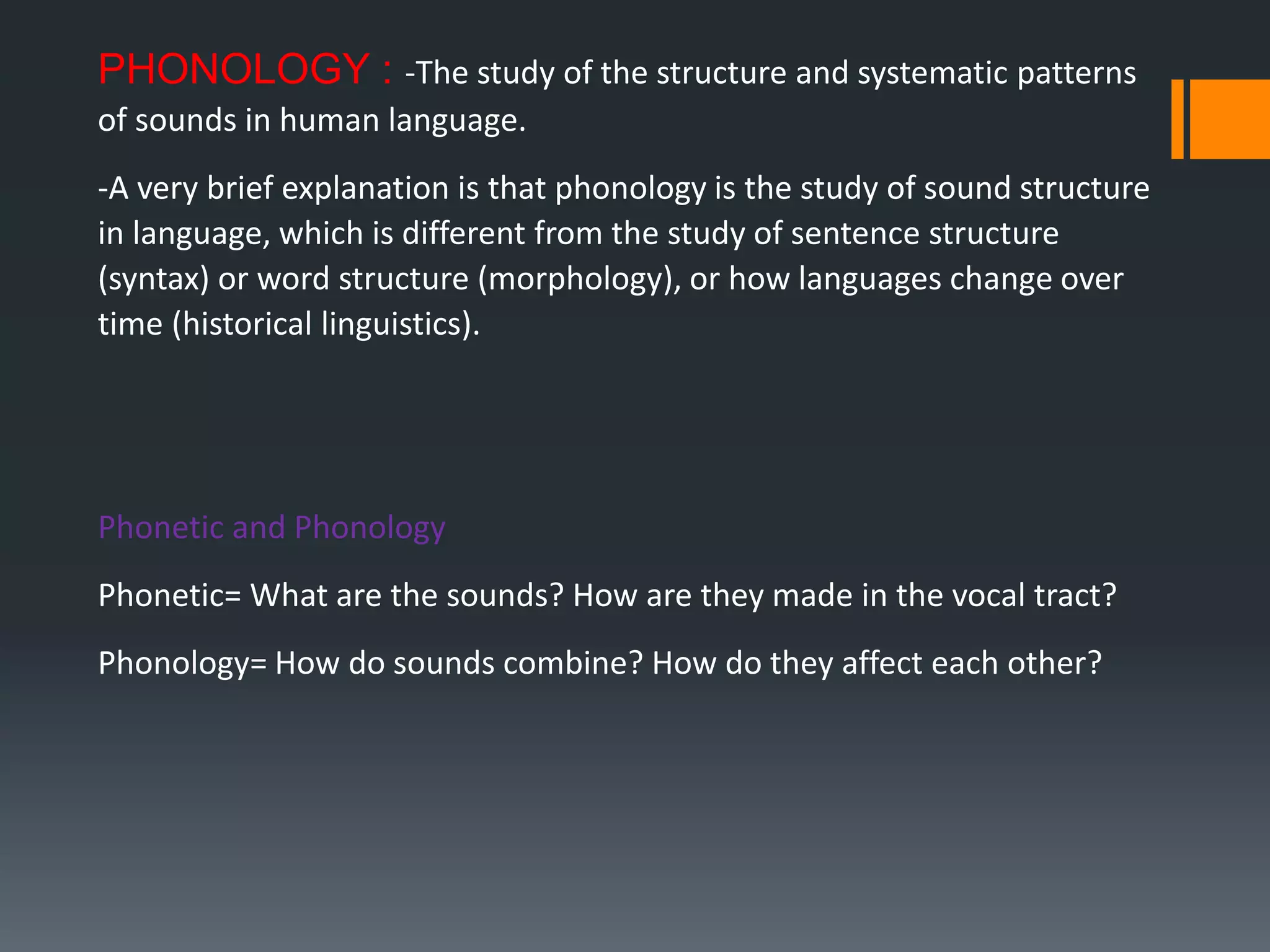 PHONOLOGY : -The study of the structure and systematic patterns of sounds in human language.

-A very brief explanation is that phonology is the study of sound structure in language, which is different from the study of sentence structure (syntax) or word structure (morphology), or how languages change over time (historical linguistics).

Phonetic and Phonology

Phonetic= What are the sounds? How are they made in the vocal tract?

Phonology= How do sounds combine? How do they affect each other?